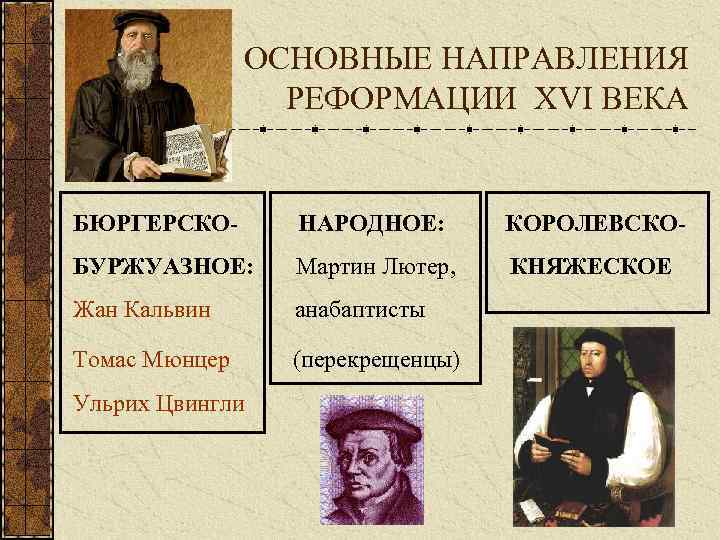 ОСНОВНЫЕ НАПРАВЛЕНИЯ РЕФОРМАЦИИ XVI ВЕКА

БЮРГЕРСКО-БУРЖУАЗНОЕ:
Жан Кальвин
Томас Мюнцер
Ульрих Цвингли

НАРОДНОЕ:
Мартин Лютер, анабаптисты (перекрещенцы)

КОРОЛЕВСКО-КНЯЖЕСКОЕ